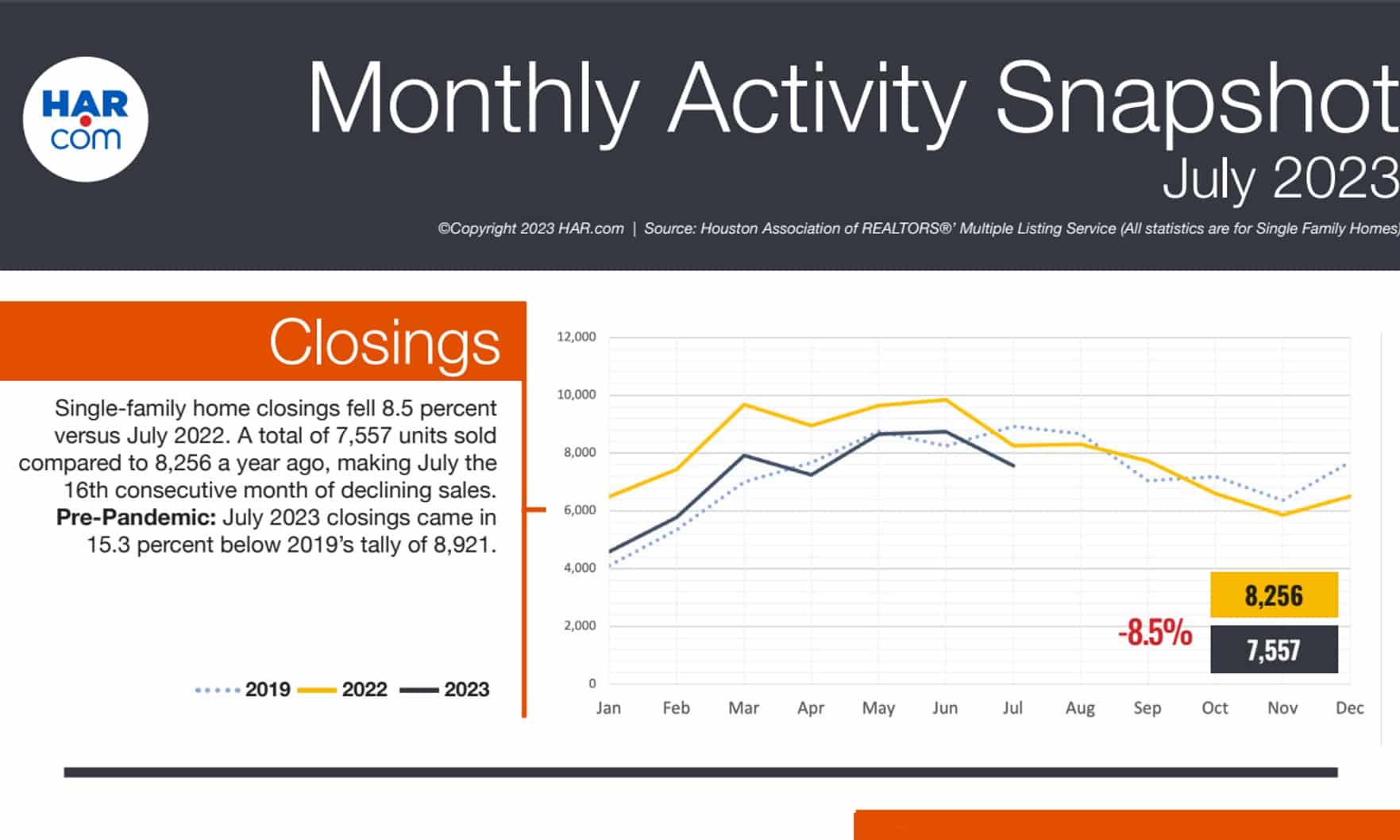 HAR.com

Monthly Activity Snapshot
July 2023

©Copyright 2023 HAR.com | Source: Houston Association of REALTORS®' Multiple Listing Service (All statistics are for Single Family Homes)

Closings

Single-family home closings fell 8.5 percent versus July 2022. A total of 7,557 units sold compared to 8,256 a year ago, making July the 16th consecutive month of declining sales. **Pre-Pandemic:** July 2023 closings came in 15.3 percent below 2019's tally of 8,921.

2019 2022 2023

12,000
10,000
8,000
6,000
4,000
2,000
0

Jan Feb Mar Apr May Jun Jul Aug Sep Oct Nov Dec

8,256
-8.5%
7,557